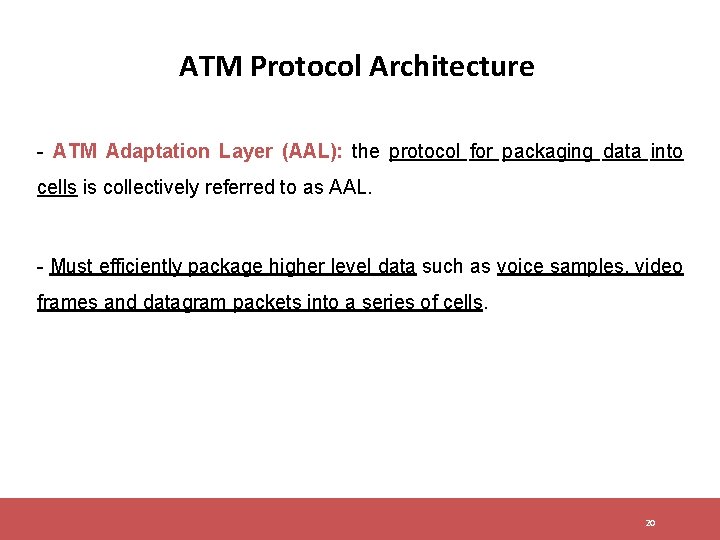 ATM Protocol Architecture

- ATM Adaptation Layer (AAL): the protocol for packaging data into cells is collectively referred to as AAL.

- Must efficiently package higher level data such as voice samples, video frames and datagram packets into a series of cells.

20